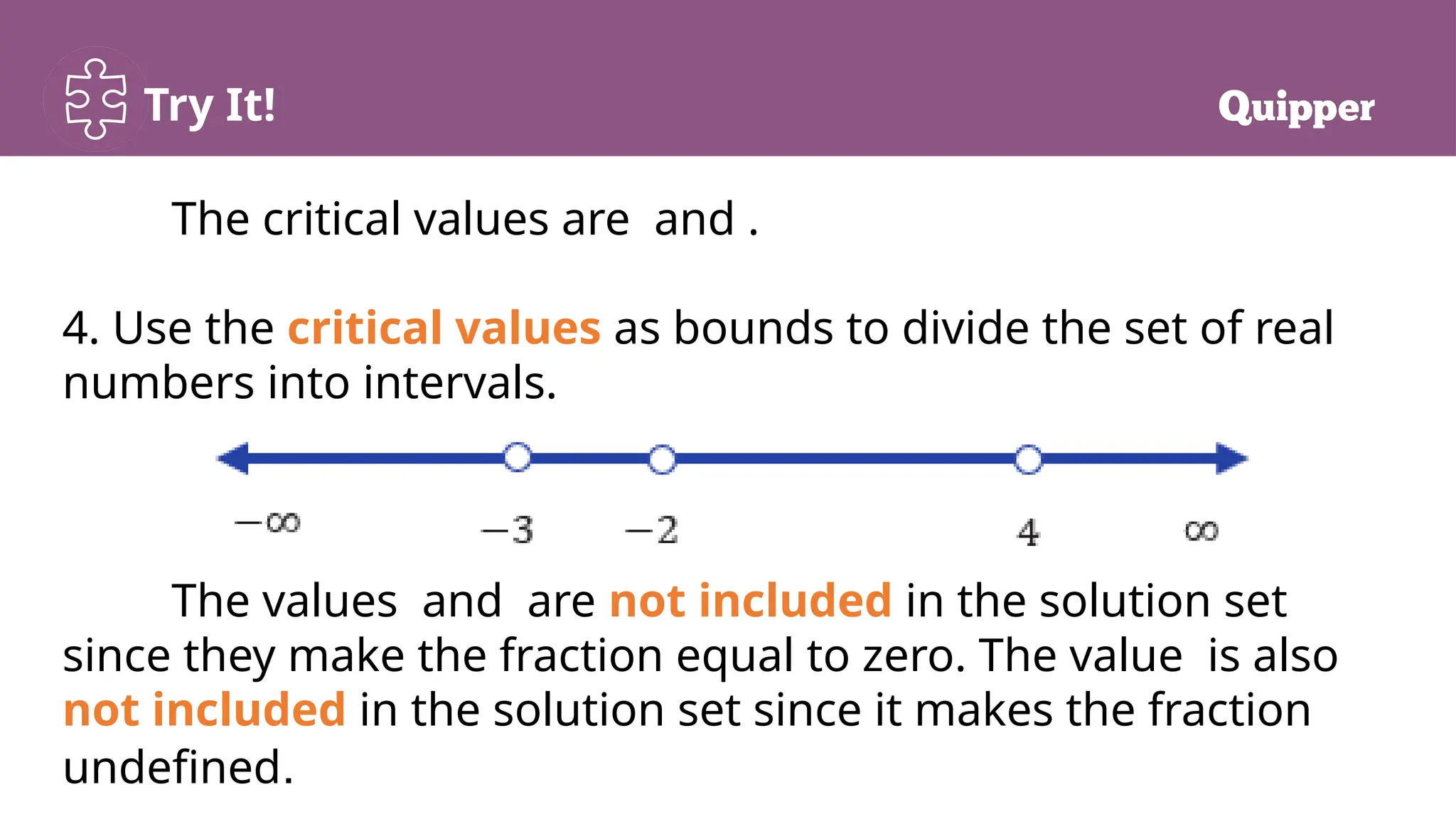 Try It!

Quipper

The critical values are  and .

4. Use the critical values as bounds to divide the set of real numbers into intervals.

$-\infty$ $-3$ $-2$ $4$ $\infty$

The values  and  are not included in the solution set since they make the fraction equal to zero. The value  is also not included in the solution set since it makes the fraction undefined.